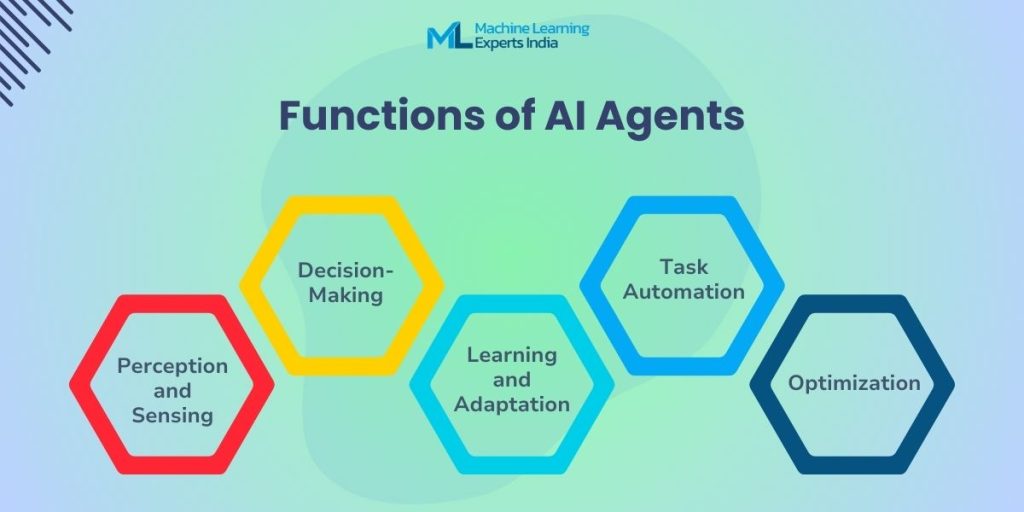 ML Machine Learning Experts India

Functions of AI Agents

Perception and Sensing

Decision-Making

Learning and Adaptation

Task Automation

Optimization